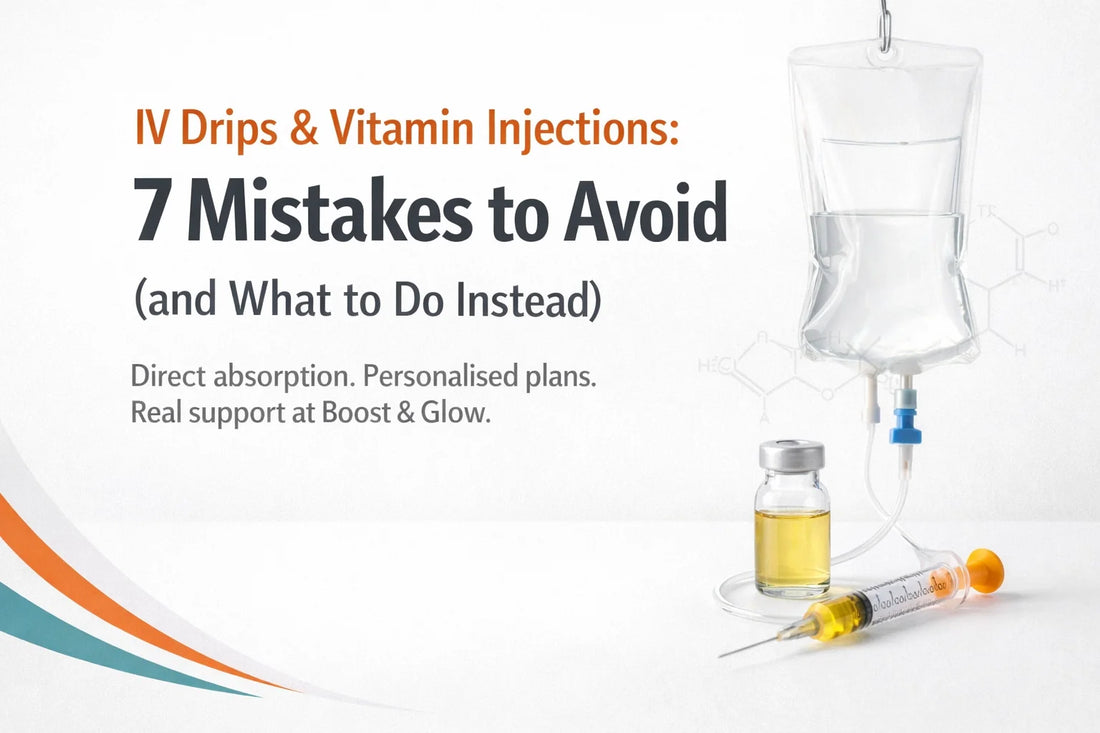 IV Drips & Vitamin Injections:

7 Mistakes to Avoid

(and What to Do Instead)

Direct absorption. Personalised plans. Real support at Boost & Glow.